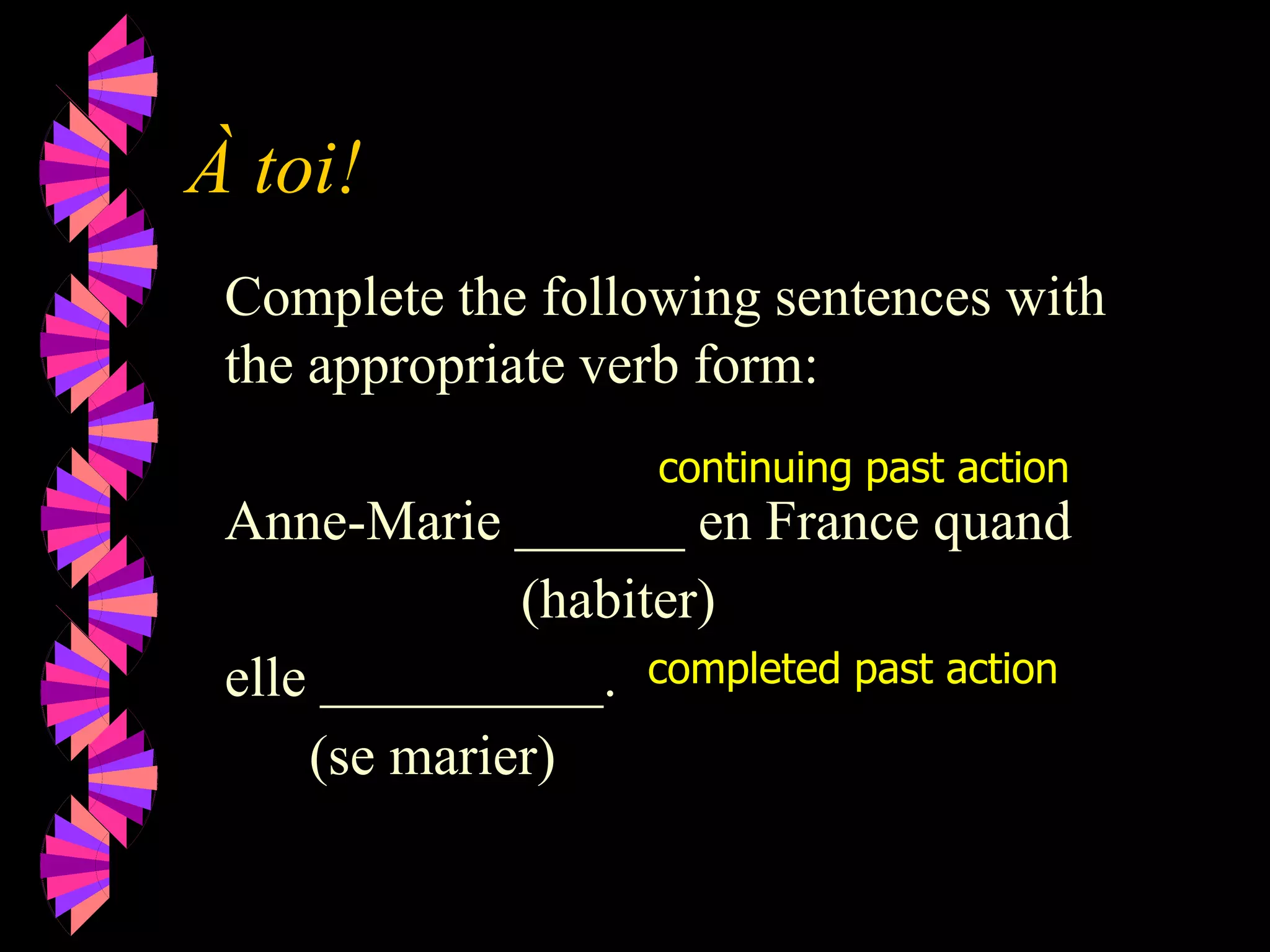 À toi!

Complete the following sentences with the appropriate verb form:

continuing past action

Anne-Marie ______ en France quand

(habiter)

elle __________. completed past action

(se marier)